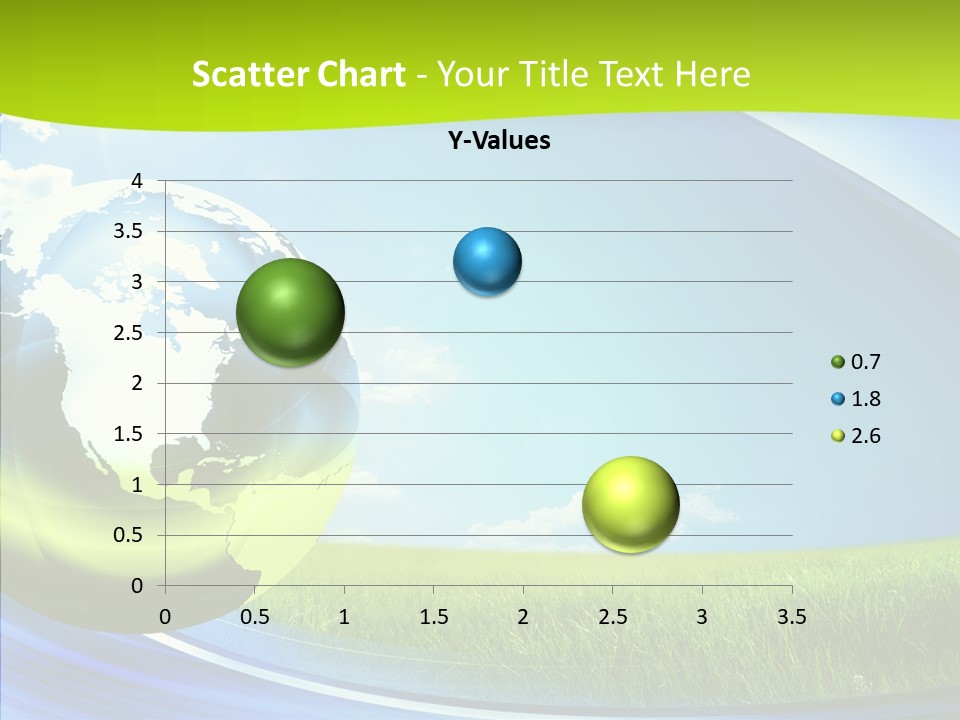 Scatter Chart - Your Title Text Here

Y-Values

4
3.5
3
2.5
2
1.5
1
0.5
0

0 0.5 1 1.5 2 2.5 3 3.5

0.7
1.8
2.6